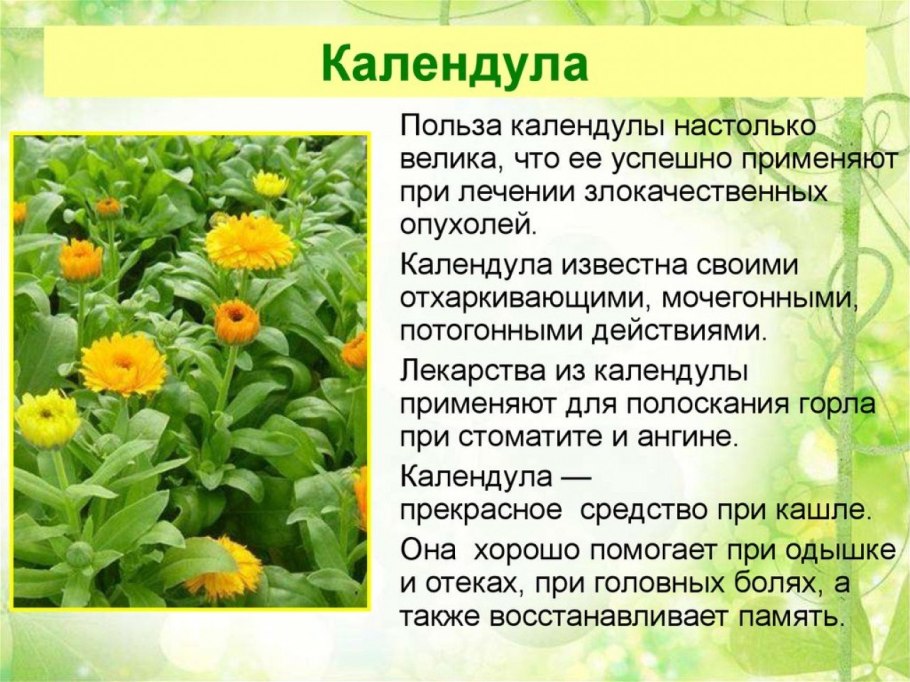 Календула

Польза календулы настолько велика, что ее успешно применяют при лечении злокачественных опухолей.

Календула известна своими отхаркивающими, мочегонными, потогонными действиями.

Лекарства из календулы применяют для полоскания горла при стоматите и ангине.

Календула — прекрасное средство при кашле.

Она хорошо помогает при одышке и отеках, при головных болях, а также восстанавливает память.